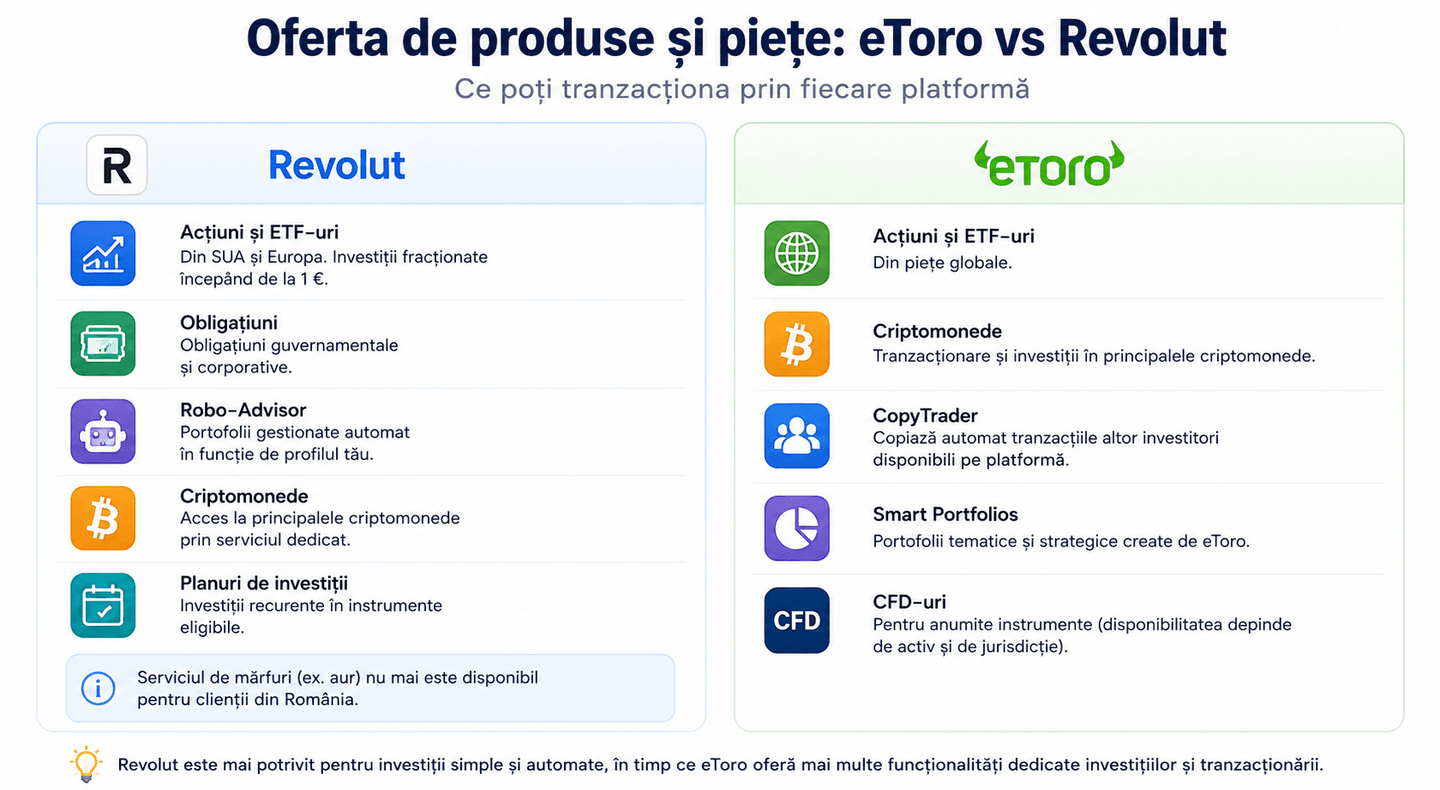 Oferta de produse și piețe: eToro vs Revolut

Ce poți tranzacționa prin fiecare platformă

R

Revolut

Acțiuni și ETF-uri
Din SUA și Europa. Investiții fracționate începând de la 1 €.

Obligațiuni
Obligațiuni guvernamentale și corporative.

Robo-Advisor
Portofolii gestionate automat în funcție de profilul tău.

Criptomonede
Acces la principalele criptomonede prin serviciul dedicat.

Planuri de investiții
Investiții recurente în instrumente eligibile.

Serviciul de mărfuri (ex. aur) nu mai este disponibil pentru clienții din România.

eToro

Acțiuni și ETF-uri
Din piețe globale.

Criptomonede
Tranzacționare și investiții în principalele criptomonede.

CopyTrader
Copiază automat tranzacțiile altor investitori disponibili pe platformă.

Smart Portfolios
Portofolii tematice și strategice create de eToro.

CFD
CFD-uri
Pentru anumite instrumente (disponibilitatea depinde de activ și de jurisdicție).

Revolut este mai potrivit pentru investiții simple și automate, în timp ce eToro oferă mai multe funcționalități dedicate investițiilor și tranzacționării.